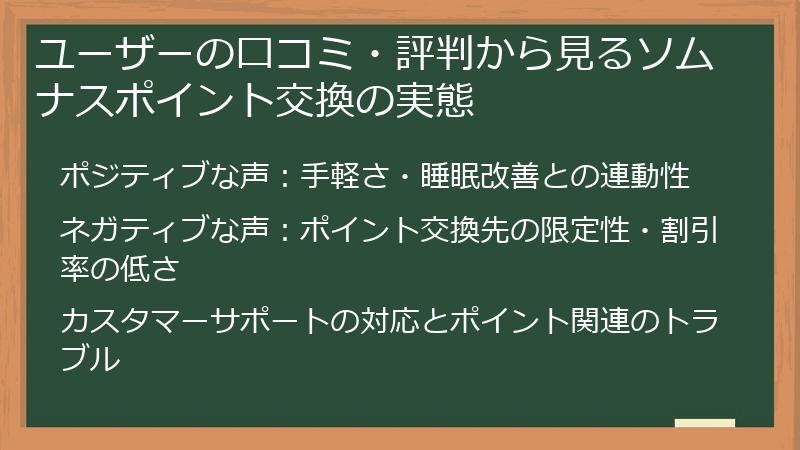 ユーザーの口コミ・評判から見るソムナスポイント交換の実態

ポジティブな声：手軽さ・睡眠改善との連動性

ネガティブな声：ポイント交換先の限定性・割引率の低さ

カスタマーサポートの対応とポイント関連のトラブル